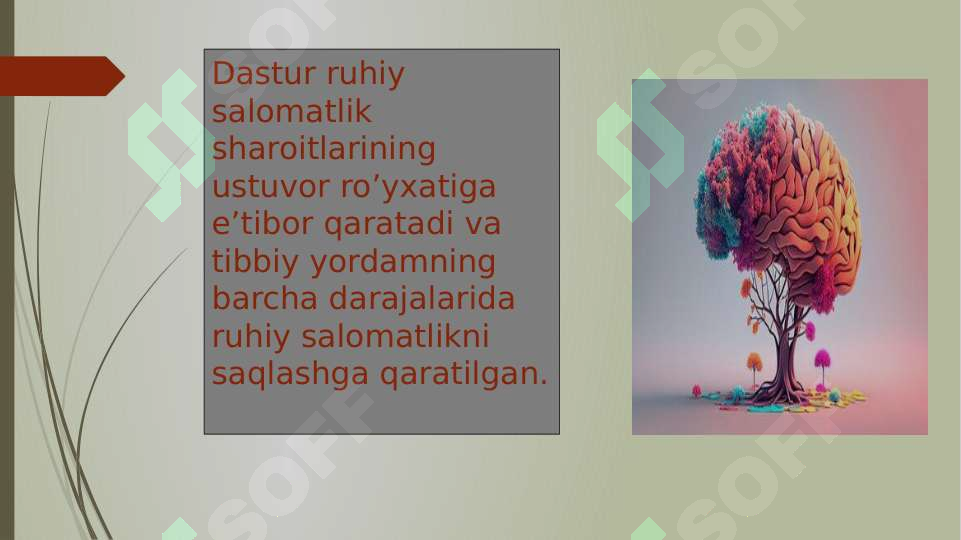 Dastur ruhiy salomatlik sharoitlarining ustuvor ro’yxatiga e’tibor qaratadi va tibbiy yordamning barcha darajalarida ruhiy salomatlikni saqlashga qaratilgan.

SOFF SOFF SOFF SOFF